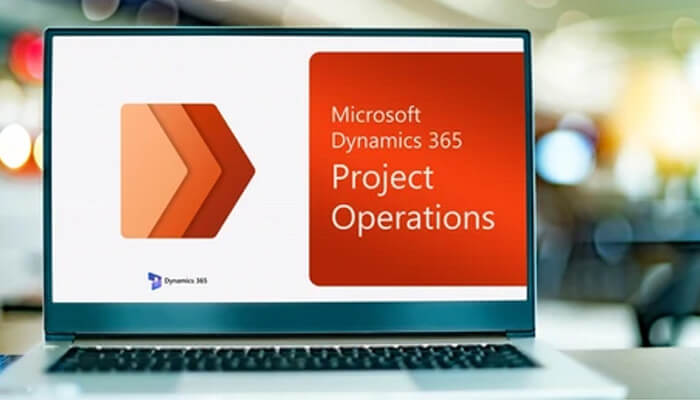 Dynamics 365

Microsoft Dynamics 365
Project Operations